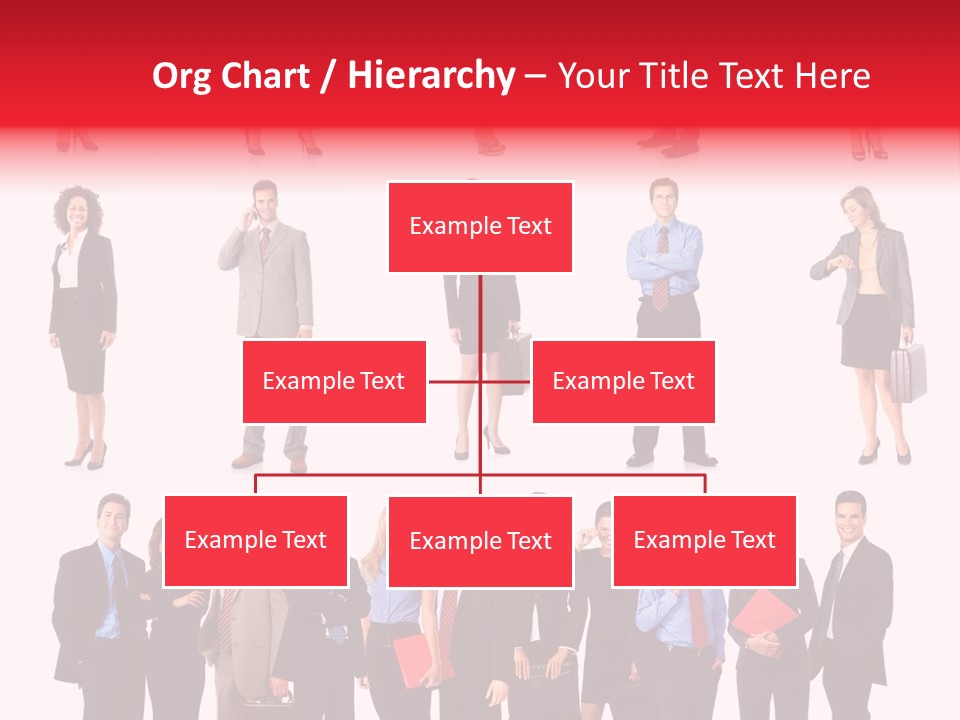 Org Chart / Hierarchy – Your Title Text Here

Example Text

Example Text

Example Text

Example Text

Example Text

Example Text